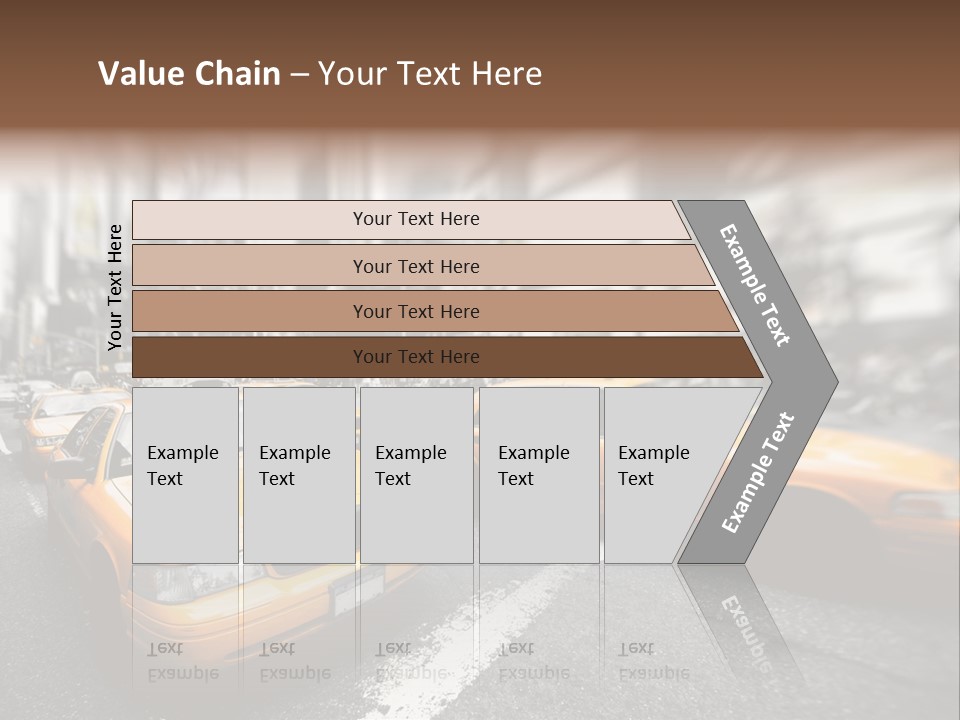 Value Chain – Your Text Here

Your Text Here

Your Text Here

Your Text Here

Your Text Here

Your Text Here

Example Text

Example Text

Example Text

Example Text

Example Text

Example Text

Example Text